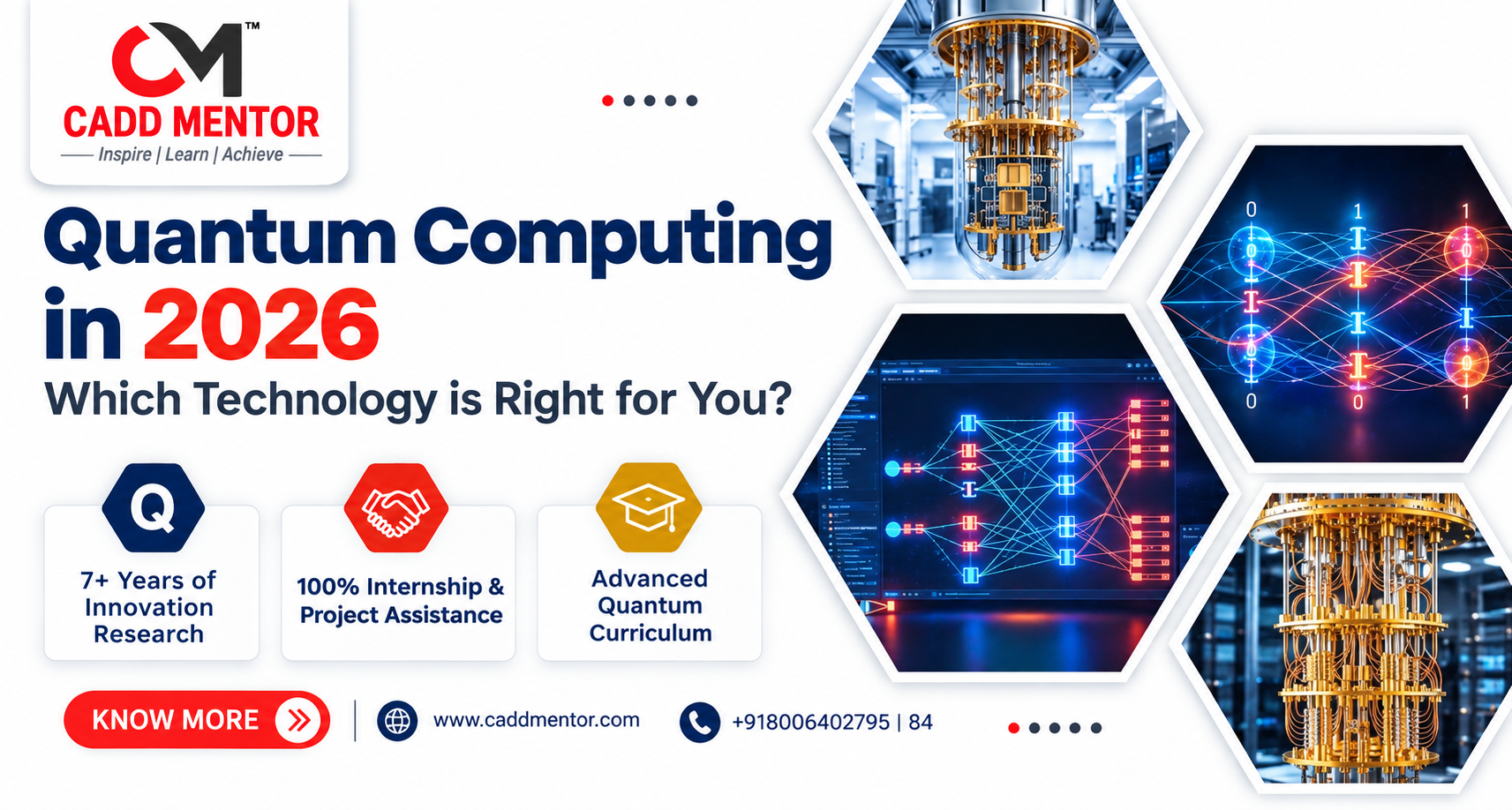 CM™
CADD MENTOR
Inspire | Learn | Achieve

Quantum Computing in 2026
Which Technology is Right for You?

Q
7+ Years of Innovation Research

100% Internship & Project Assistance

Advanced Quantum Curriculum

KNOW MORE

www.caddmentor.com

+918006402795 | 84

0 1 1
0 0 1